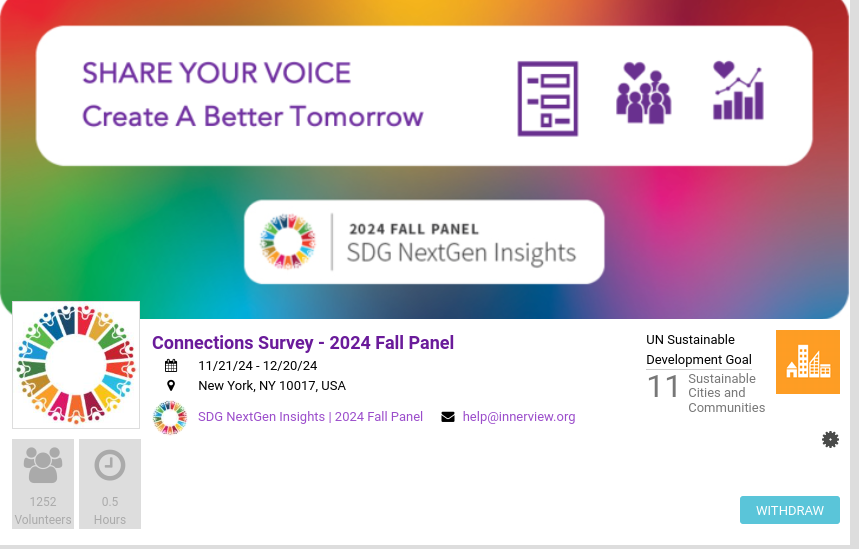 SHARE YOUR VOICE
Create A Better Tomorrow

2024 FALL PANEL
SDG NextGen Insights

Connections Survey - 2024 Fall Panel
11/21/24 - 12/20/24
New York, NY 10017, USA
SDG NextGen Insights | 2024 Fall Panel
help@innerview.org

UN Sustainable Development Goal
11 Sustainable Cities and Communities

1252 Volunteers
0.5 Hours

WITHDRAW